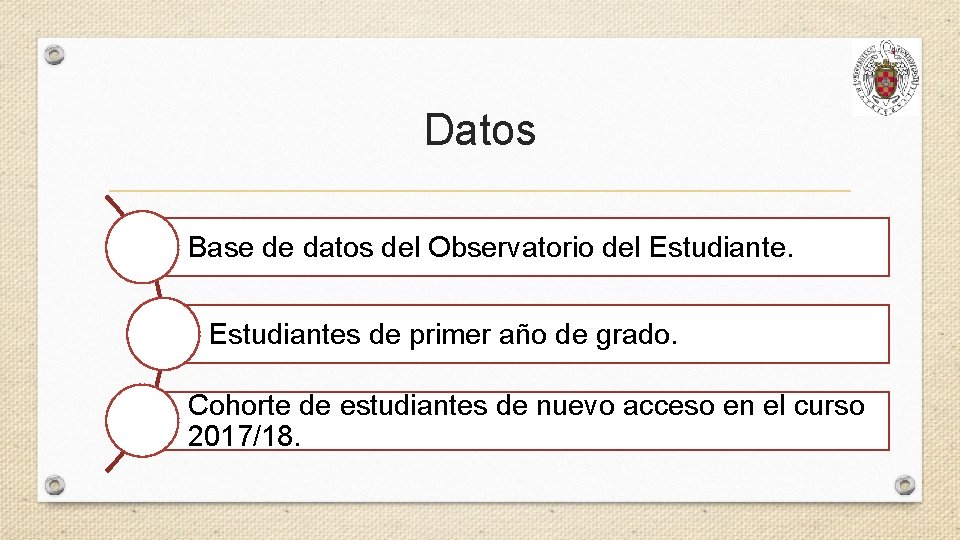 Datos

Base de datos del Observatorio del Estudiante.

Estudiantes de primer año de grado.

Cohorte de estudiantes de nuevo acceso en el curso 2017/18.